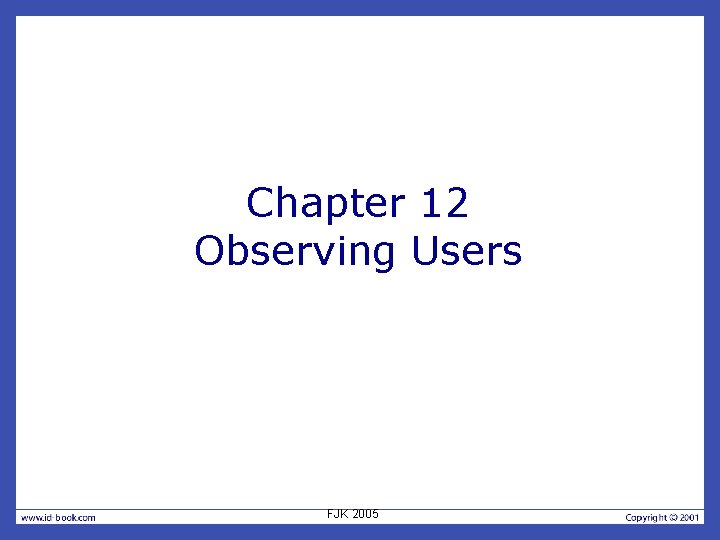 Chapter 12
Observing Users

www.id-book.com

FJK 2005

Copyright © 2001